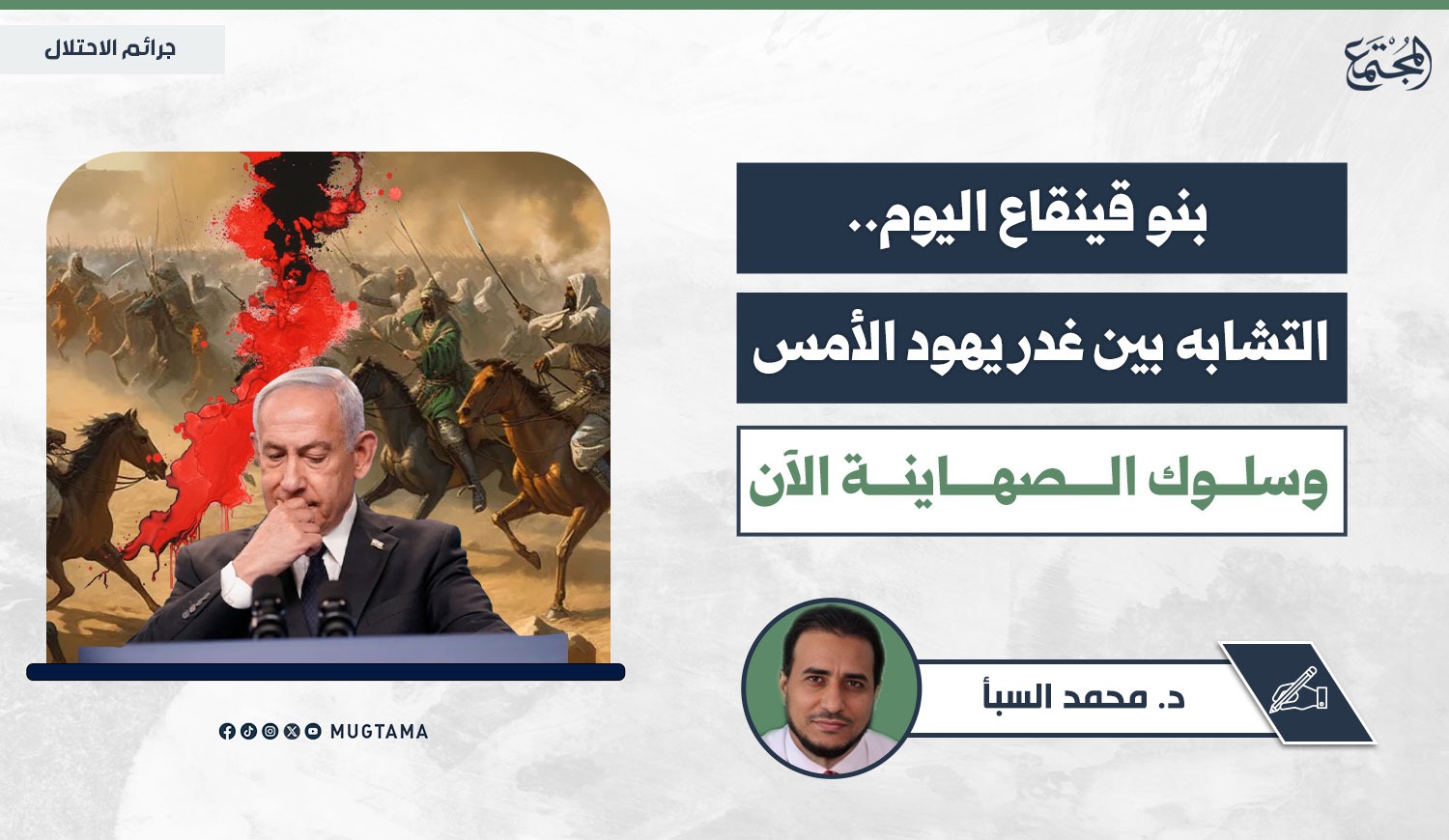 المجتمع

جرائم الاحتلال

بنو قينقاع اليوم..

التشابه بين غدر يهود الأمس

وسلوك الصهاينة الآن

د. محمد السبأ

MUGTAMA